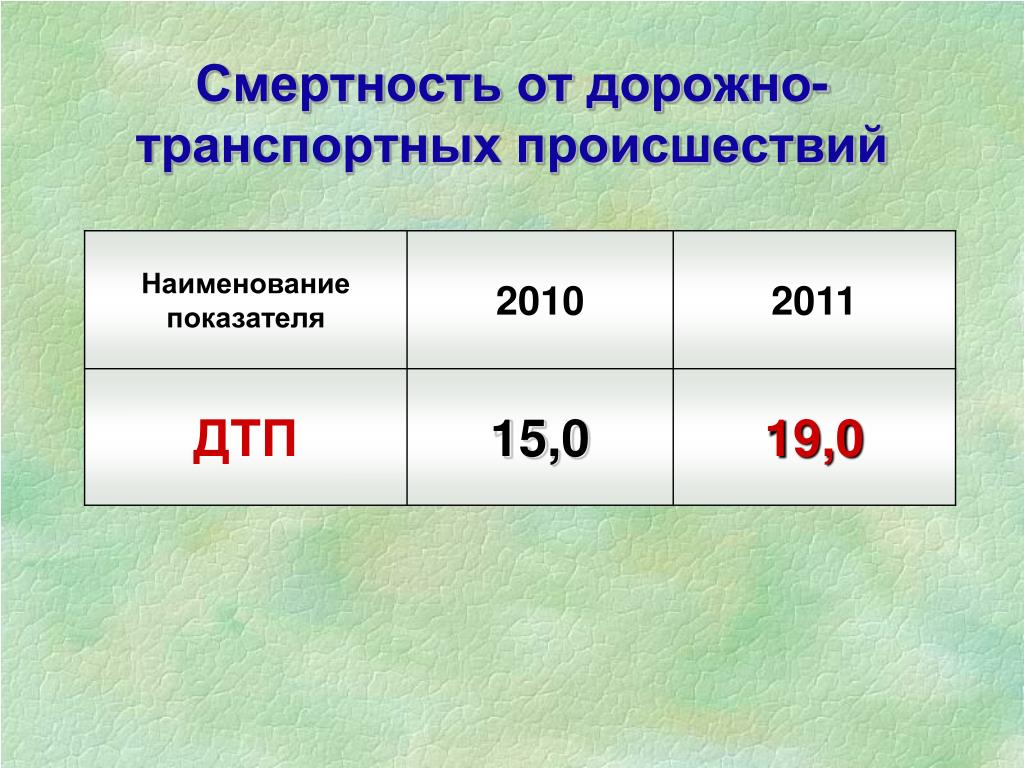 Смертность от дорожно-транспортных происшествий

| Наименование показателя | 2010 | 2011 |
|---|---|---|
| ДТП | 15,0 | 19,0 |